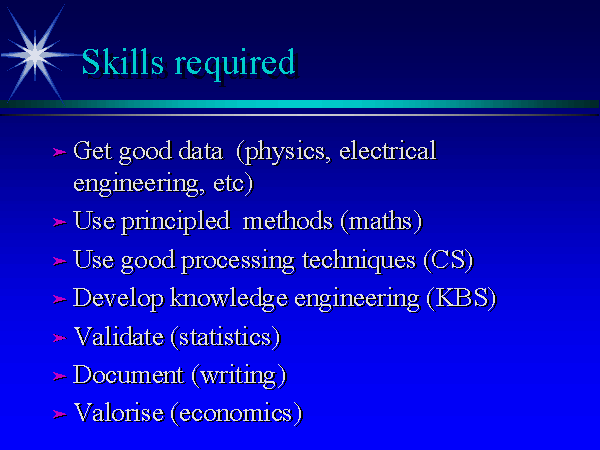 Skills required

➢ Get good data (physics, electrical engineering, etc)
➢ Use principled methods (maths)
➢ Use good processing techniques (CS)
➢ Develop knowledge engineering (KBS)
➢ Validate (statistics)
➢ Document (writing)
➢ Valorise (economics)